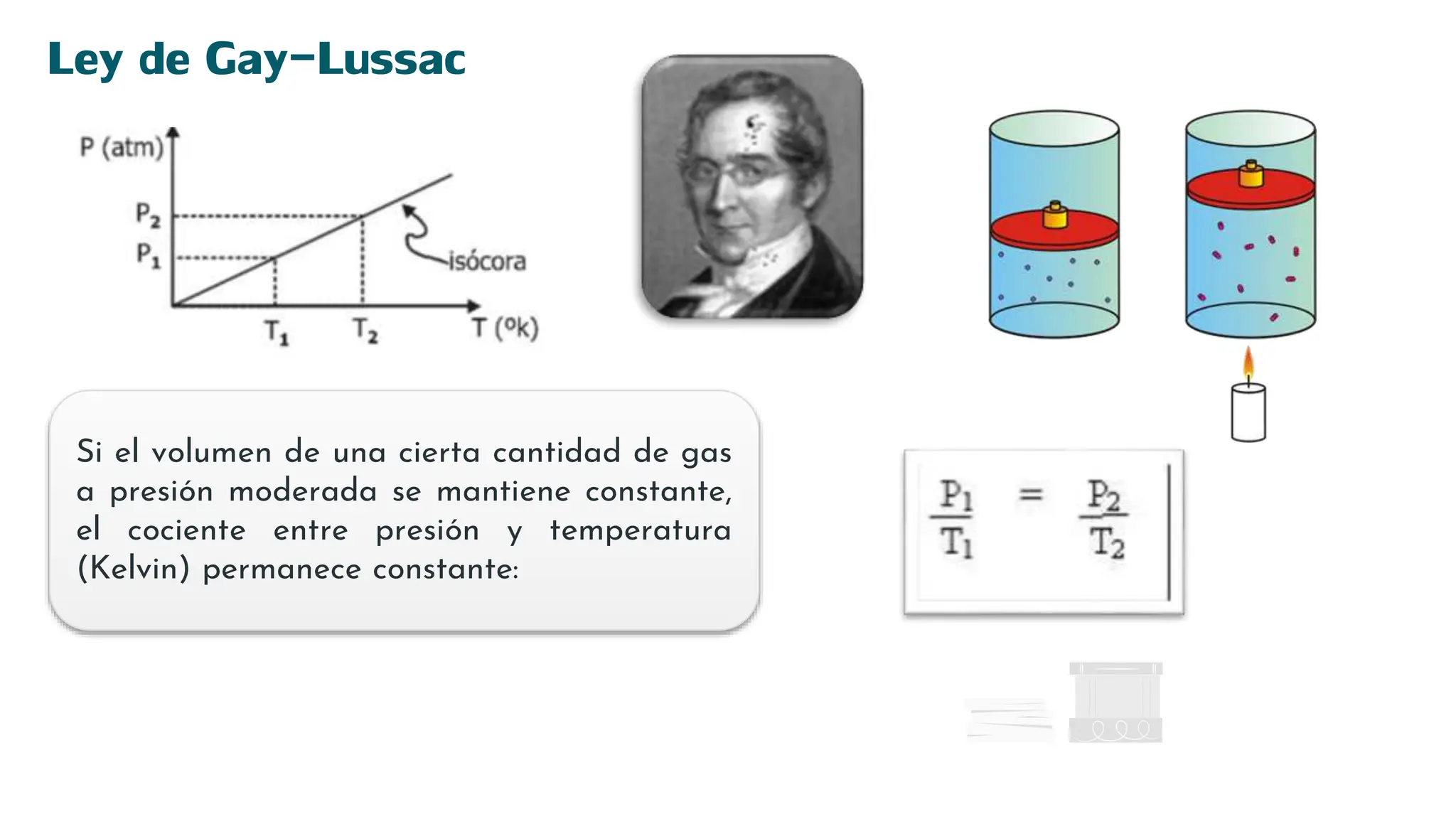 Ley de Gay-Lussac

P (atm)

$P_2$

$P_1$

isócora

$T_1$

$T_2$

T (ºk)

Si el volumen de una cierta cantidad de gas a presión moderada se mantiene constante, el cociente entre presión y temperatura (Kelvin) permanece constante:

$\frac{P_1}{T_1} = \frac{P_2}{T_2}$